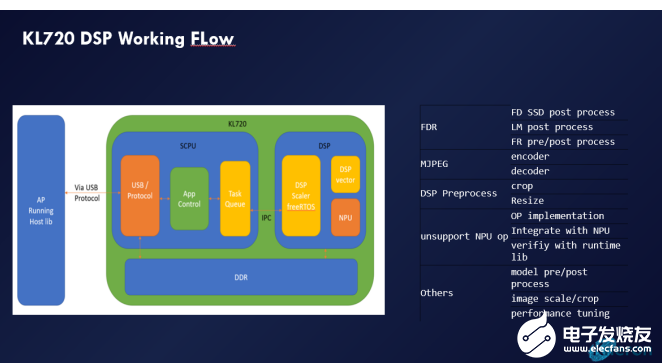 KL720 DSP Working FLow

AP Running Host lib

Via USB Protocol

KL720

SCPU

USB / Protocol

App Control

Task Queue

IPC

DSP

DSP Scaler freeRTOS

DSP vector

NPU

DDR

| | |
|---|---|
| FDR | FD SSD post process |
| | LM post process |
| | FR pre/post process |
| MJPEG | encoder |
| | decoder |
| DSP Preprocess | crop |
| | Resize |
| unsupport NPU op | OP implementation |
| | Integrate with NPU |
| | verifiy with runtime lib |
| Others | model pre/post process |
| | image scale/crop |
| | performance tuning |

电子发烧友
www.elecfans.com